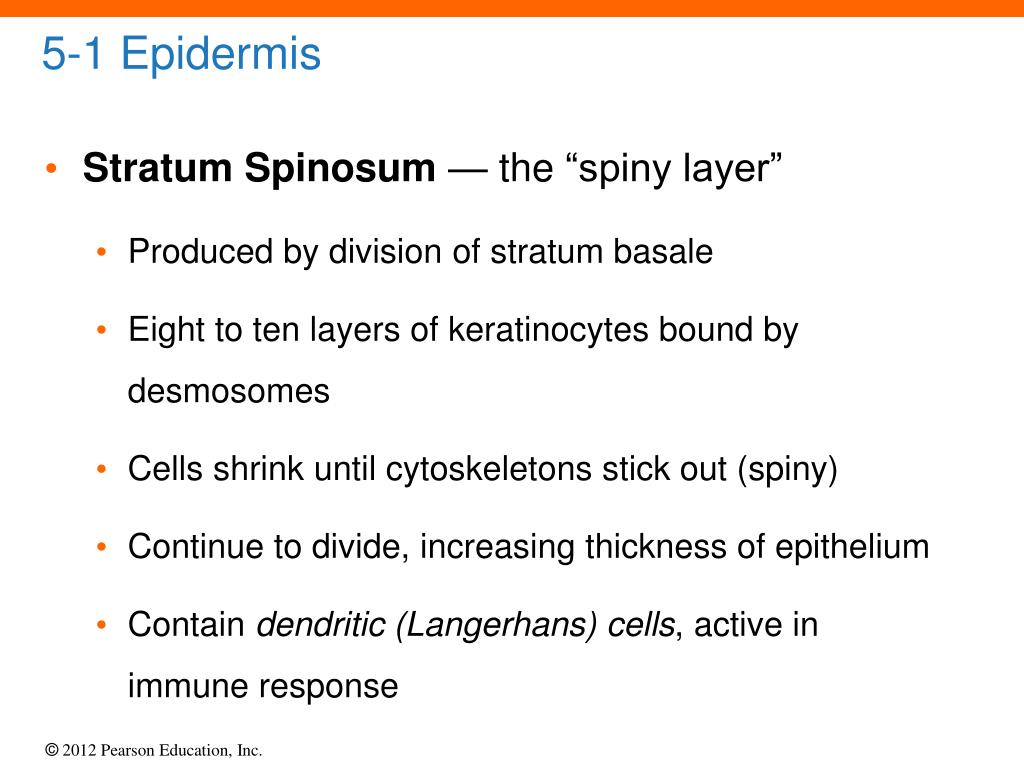 5-1 Epidermis

• Stratum Spinosum — the “spiny layer”

• Produced by division of stratum basale

• Eight to ten layers of keratinocytes bound by desmosomes

• Cells shrink until cytoskeletons stick out (spiny)

• Continue to divide, increasing thickness of epithelium

• Contain dendritic (Langerhans) cells, active in immune response

© 2012 Pearson Education, Inc.